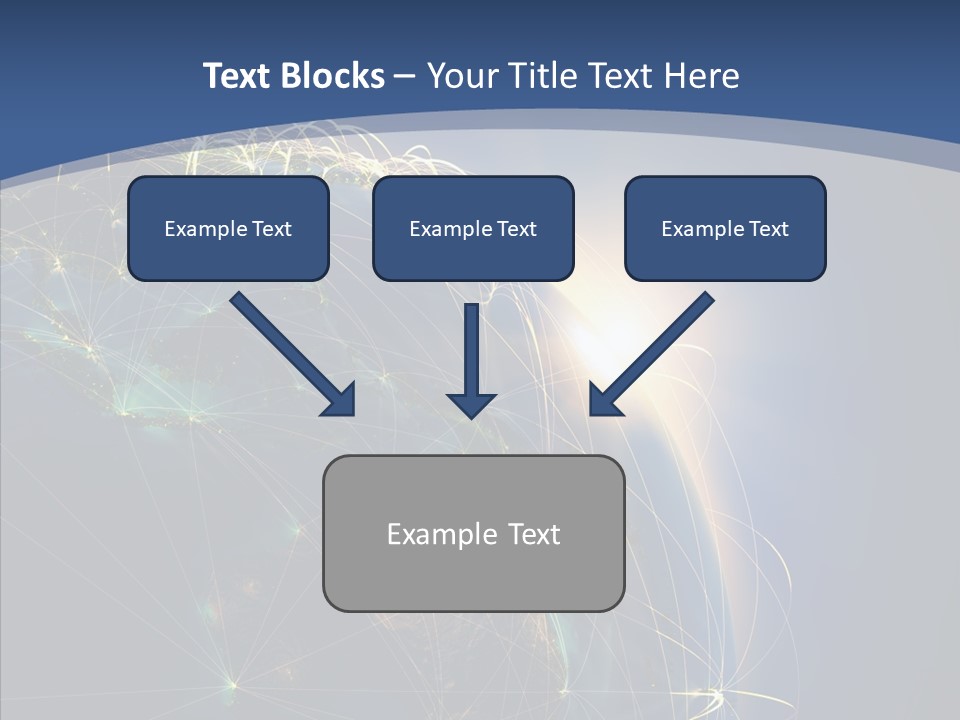 Text Blocks – Your Title Text Here

Example Text

Example Text

Example Text

Example Text